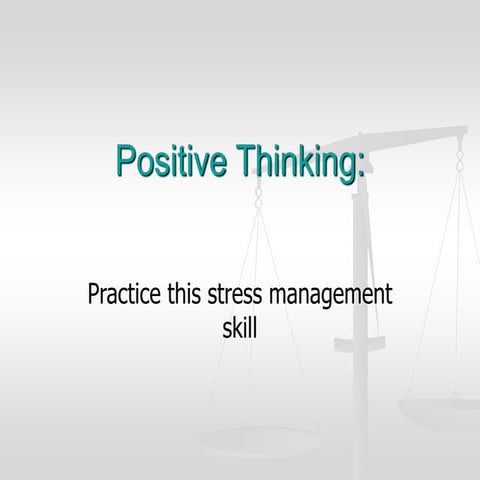 Positive Thinking:

Practice this stress management skill